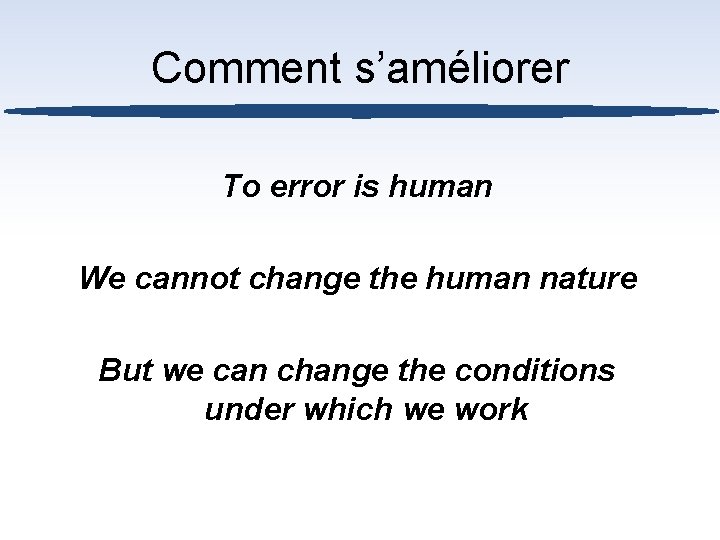 Comment s’améliorer

To error is human

We cannot change the human nature

But we can change the conditions under which we work